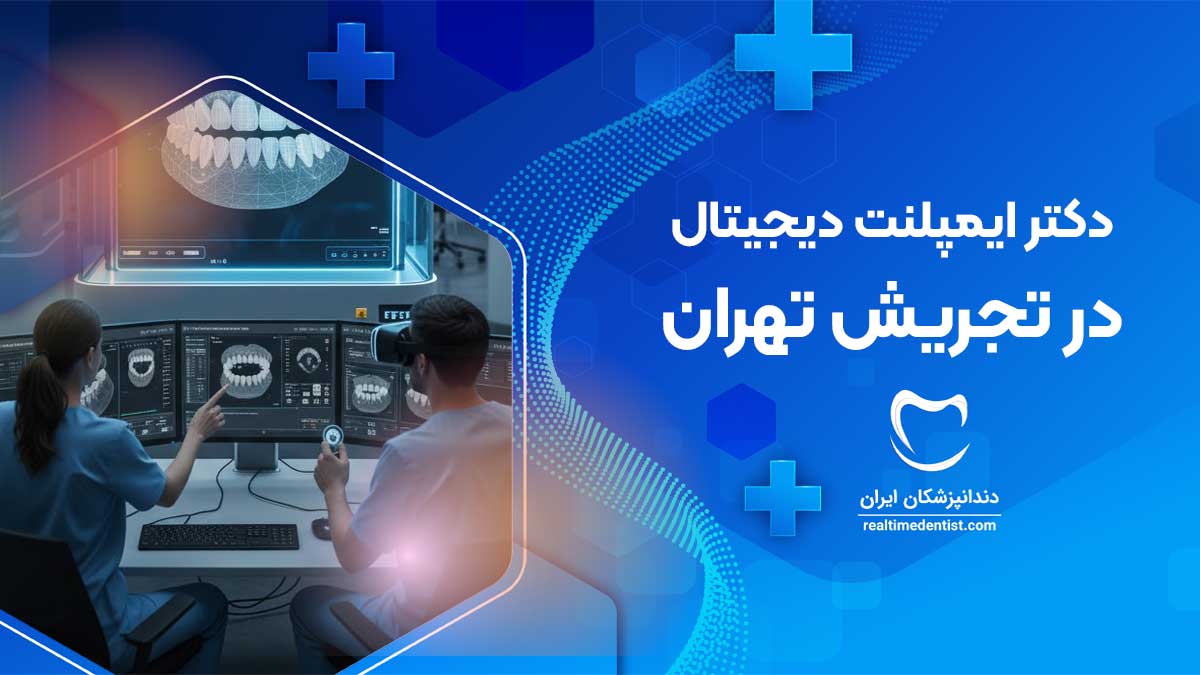 دکتر ایمپلنت دیجیتال
در تجریش تهران

دندانپزشکان ایران
realtimedentist.com